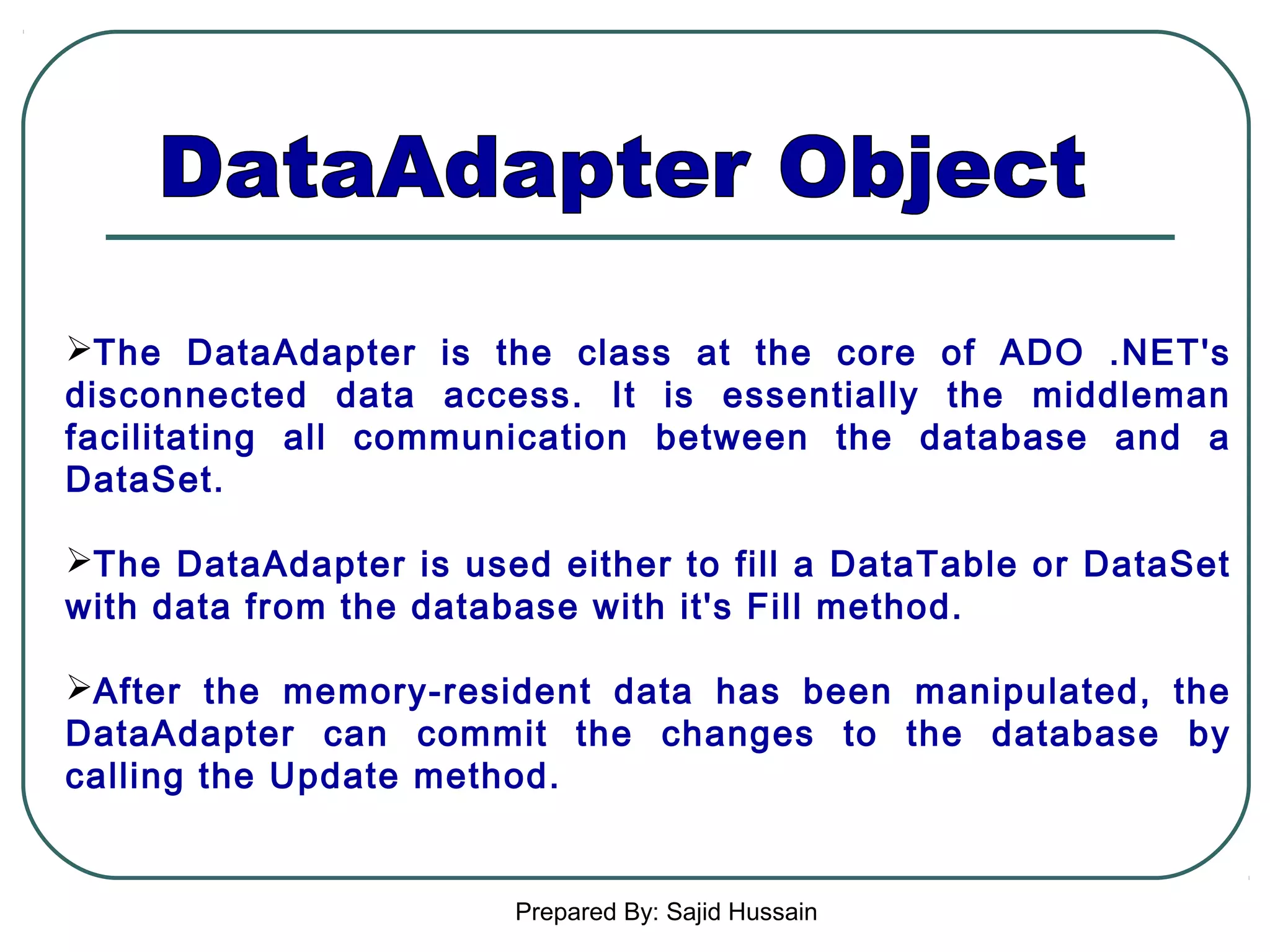 DataAdapter Object

➢The DataAdapter is the class at the core of ADO .NET's disconnected data access. It is essentially the middleman facilitating all communication between the database and a DataSet.

➢The DataAdapter is used either to fill a DataTable or DataSet with data from the database with it's Fill method.

➢After the memory-resident data has been manipulated, the DataAdapter can commit the changes to the database by calling the Update method.

Prepared By: Sajid Hussain